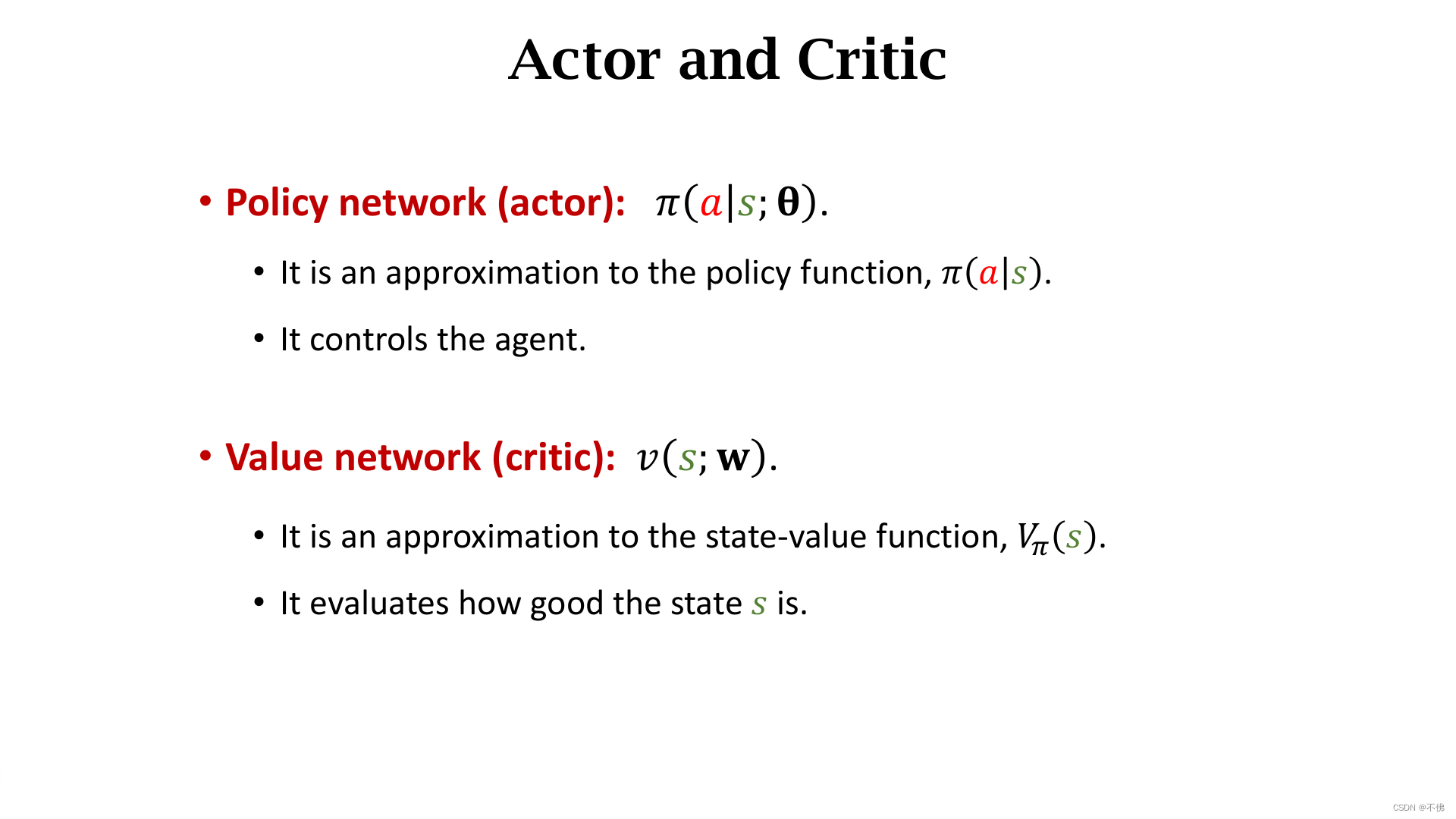 Actor and Critic

• Policy network (actor): $\pi(a|s; \boldsymbol{\theta})$.

• It is an approximation to the policy function, $\pi(a|s)$.

• It controls the agent.

• Value network (critic): $v(s; \mathbf{w})$.

• It is an approximation to the state-value function, $V_\pi(s)$.

• It evaluates how good the state $s$ is.

CSDN @不佛